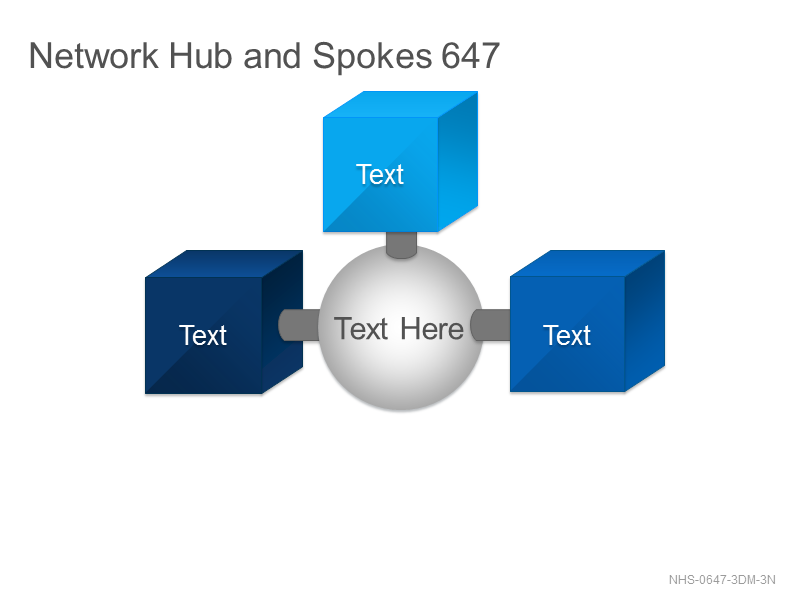 Network Hub and Spokes 647

Text

Text

Text Here

Text

NHS-0647-3DM-3N